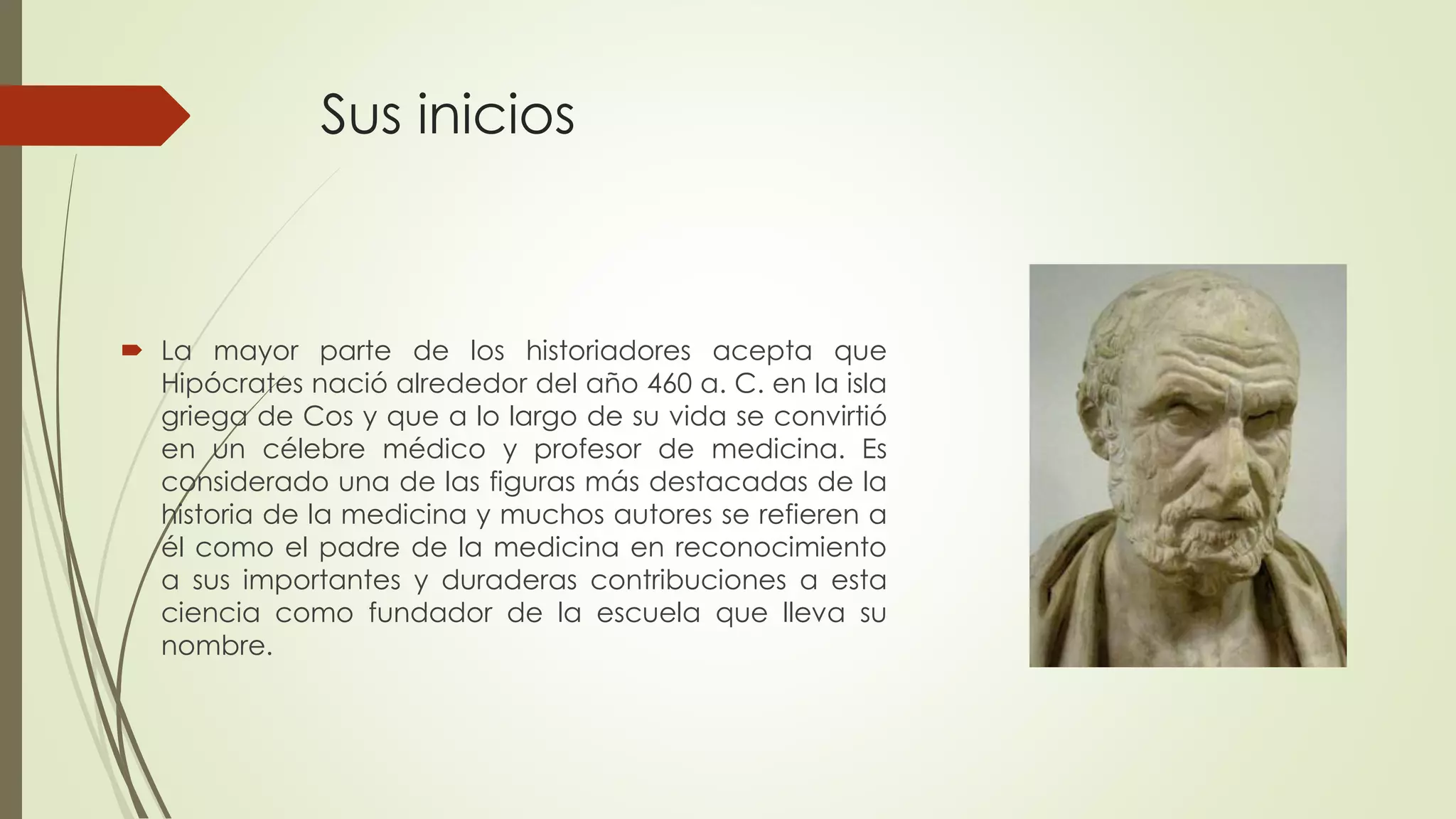 Sus inicios

La mayor parte de los historiadores acepta que Hipócrates nació alrededor del año 460 a. C. en la isla griega de Cos y que a lo largo de su vida se convirtió en un célebre médico y profesor de medicina. Es considerado una de las figuras más destacadas de la historia de la medicina y muchos autores se refieren a él como el padre de la medicina en reconocimiento a sus importantes y duraderas contribuciones a esta ciencia como fundador de la escuela que lleva su nombre.